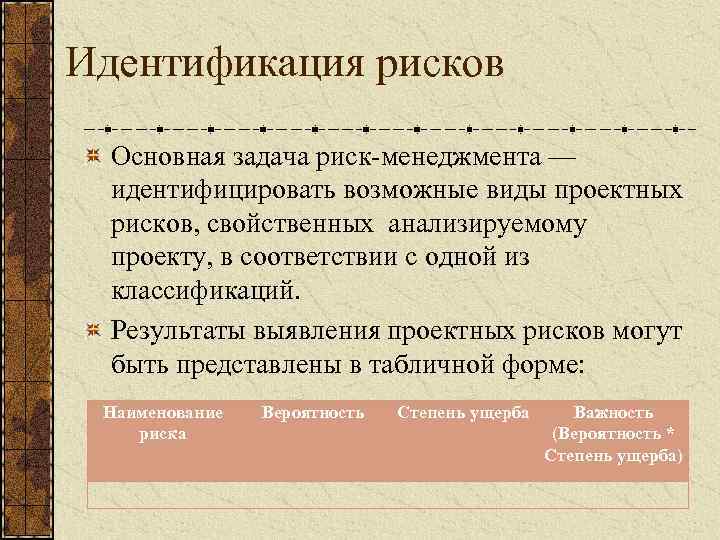 Идентификация рисков

Основная задача риск-менеджмента — идентифицировать возможные виды проектных рисков, свойственных анализируемому проекту, в соответствии с одной из классификаций.

Результаты выявления проектных рисков могут быть представлены в табличной форме:

| Наименование риска | Вероятность | Степень ущерба | Важность (Вероятность * Степень ущерба) |
|---|---|---|---|
| | | | |